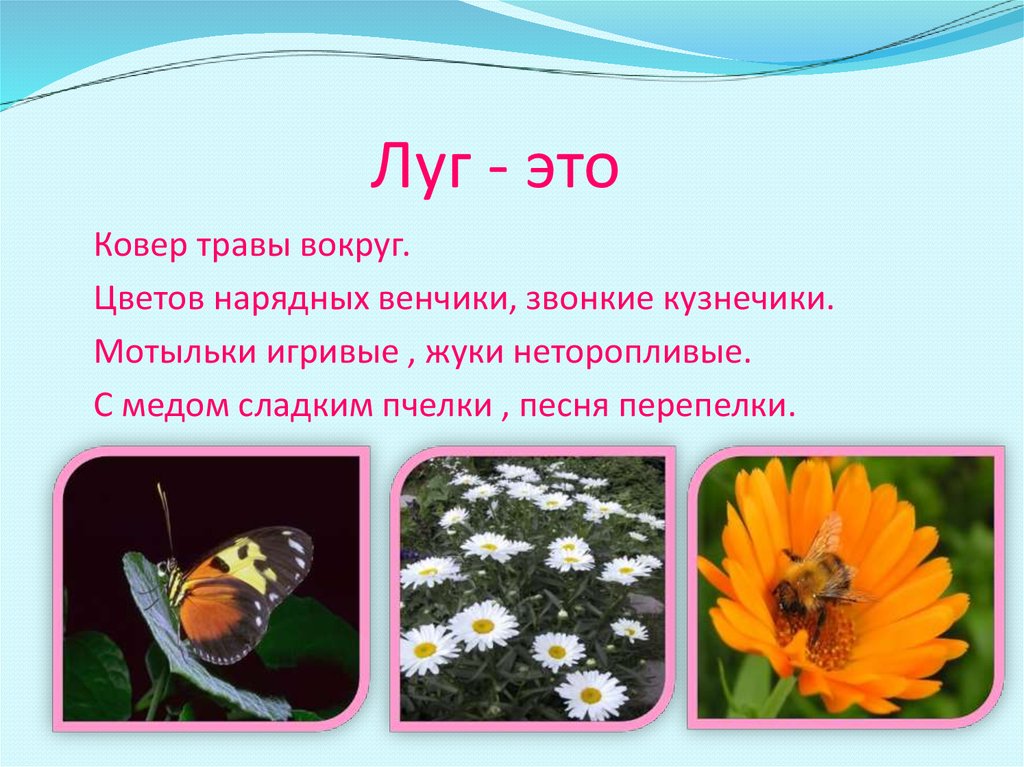 Луг - это

Ковер травы вокруг.

Цветов нарядных венчики, звонкие кузнечики.

Мотыльки игривые , жуки неторопливые.

С медом сладким пчелки , песня перепелки.